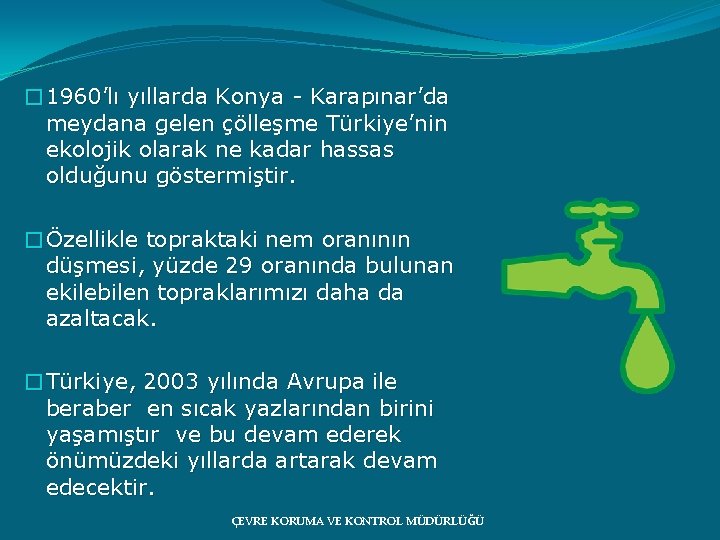 □ 1960'lı yıllarda Konya - Karapınar'da meydana gelen çölleşme Türkiye'nin ekolojik olarak ne kadar hassas olduğunu göstermiştir.

□ Özellikle topraktaki nem oranının düşmesi, yüzde 29 oranında bulunan ekilebilen topraklarımızı daha da azaltacak.

□ Türkiye, 2003 yılında Avrupa ile beraber en sıcak yazlarından birini yaşamıştır ve bu devam ederek önümüzdeki yıllarda artarak devam edecektir.

ÇEVRE KORUMA VE KONTROL MÜDÜRLÜĞÜ